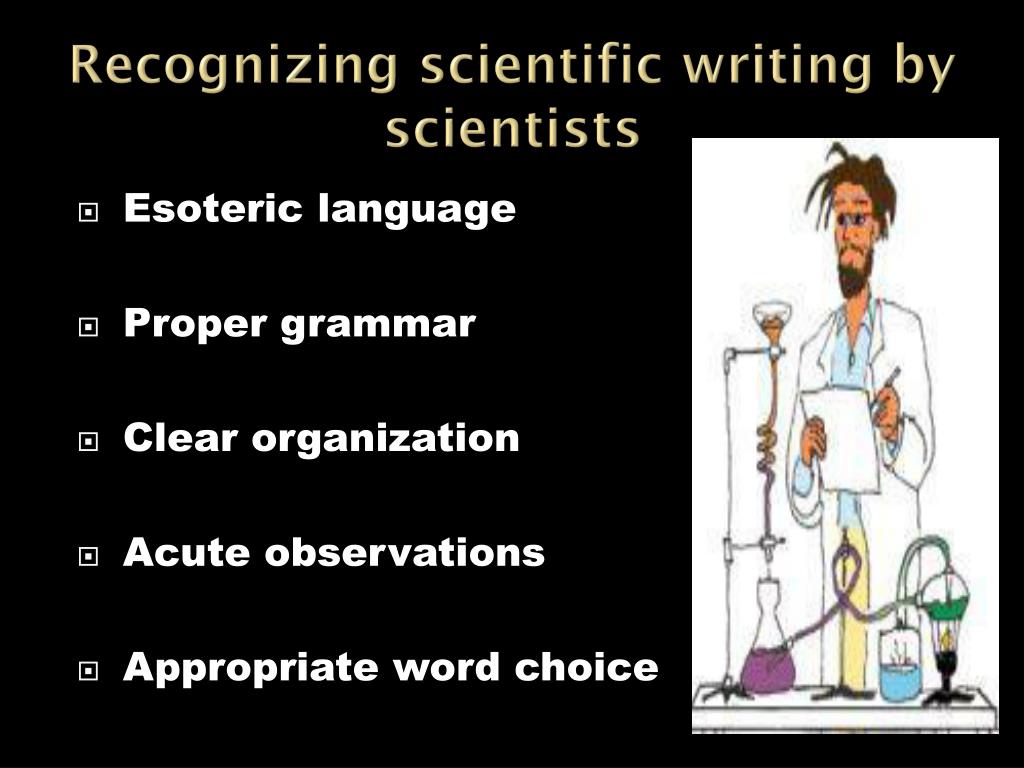 Recognizing scientific writing by scientists

Esoteric language

Proper grammar

Clear organization

Acute observations

Appropriate word choice